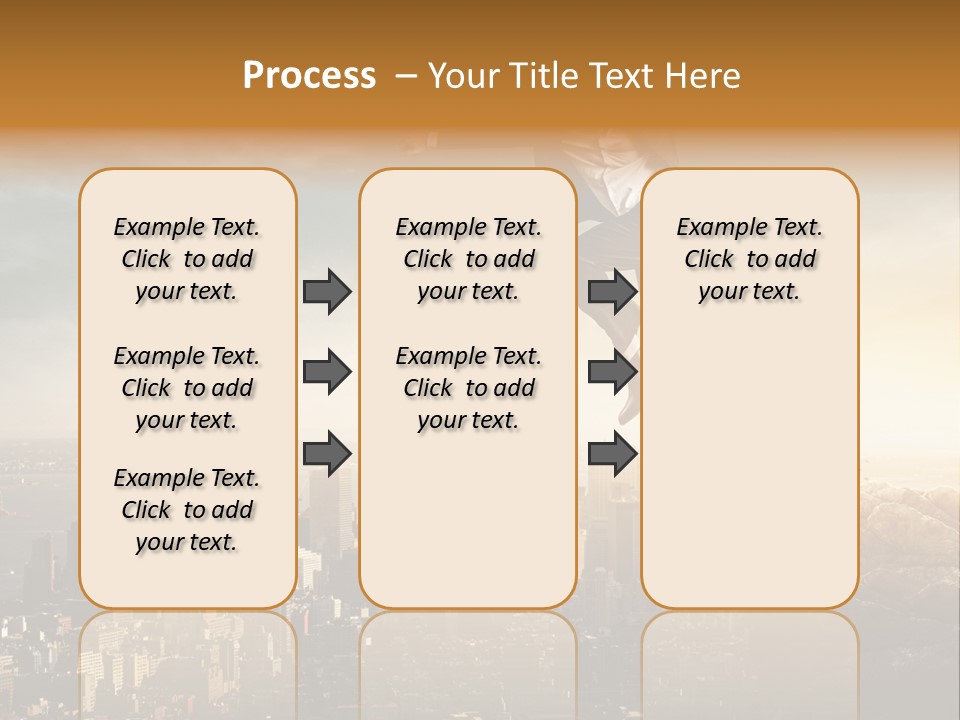 Process – Your Title Text Here

Example Text. Click to add your text.

Example Text. Click to add your text.

Example Text. Click to add your text.

Example Text. Click to add your text.

Example Text. Click to add your text.

Example Text. Click to add your text.